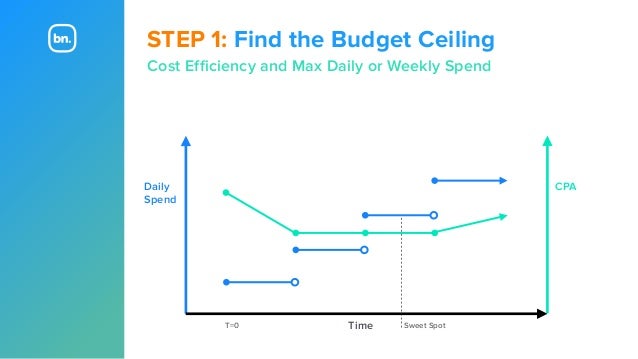 bn.

STEP 1: Find the Budget Ceiling
Cost Efficiency and Max Daily or Weekly Spend

Daily Spend

CPA

T=0

Time

Sweet Spot